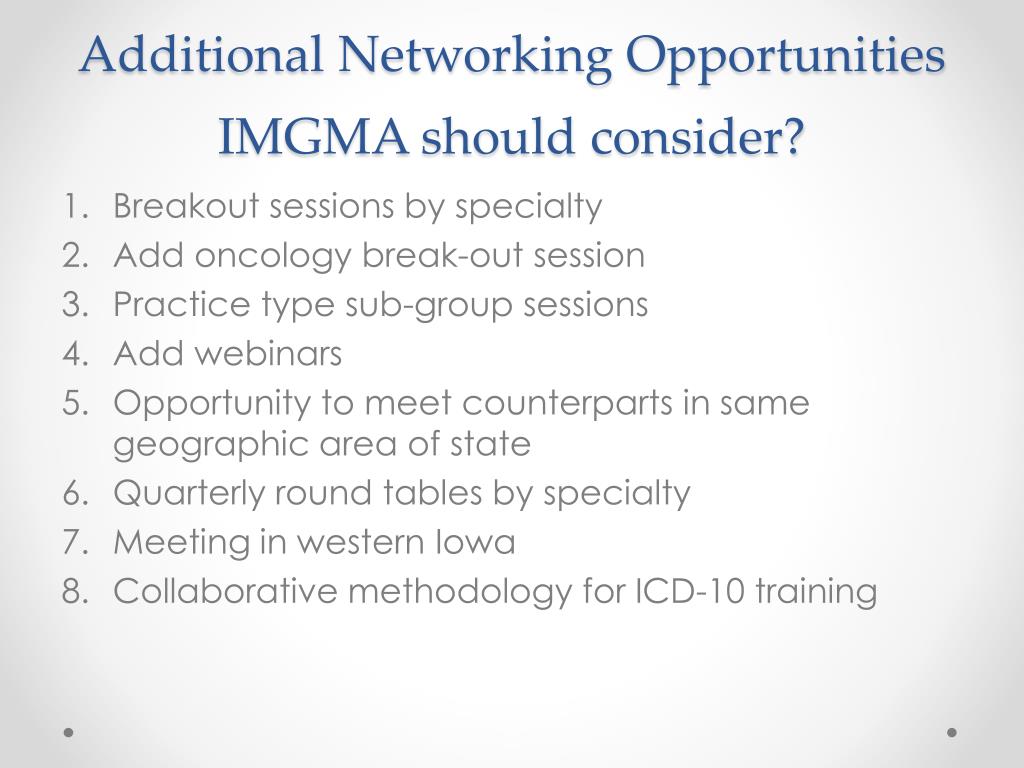 Additional Networking Opportunities IMGMA should consider?

1. Breakout sessions by specialty
2. Add oncology break-out session
3. Practice type sub-group sessions
4. Add webinars
5. Opportunity to meet counterparts in same geographic area of state
6. Quarterly round tables by specialty
7. Meeting in western Iowa
8. Collaborative methodology for ICD-10 training